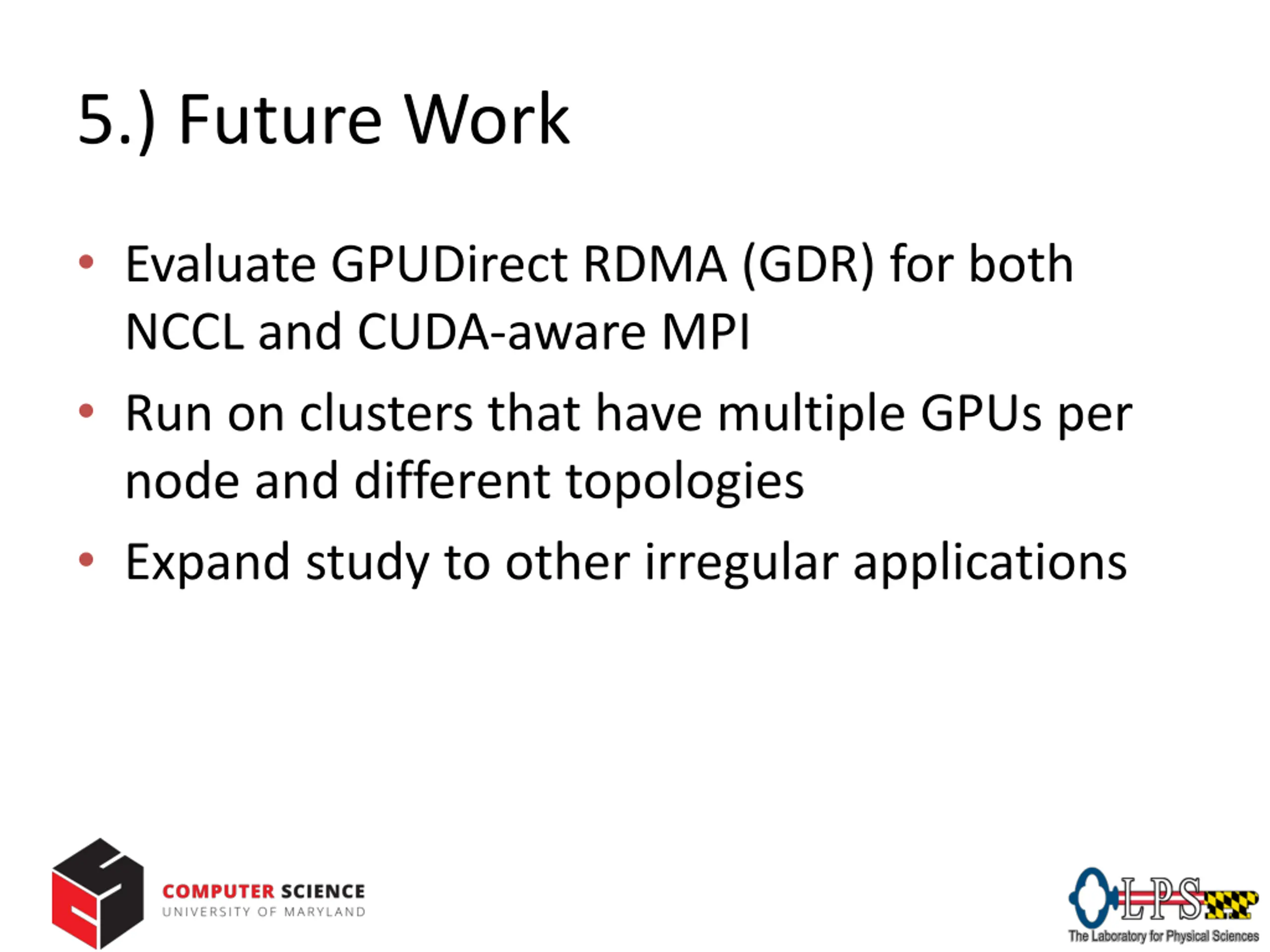 5.) Future Work

• Evaluate GPUDirect RDMA (GDR) for both NCCL and CUDA-aware MPI
• Run on clusters that have multiple GPUs per node and different topologies
• Expand study to other irregular applications

COMPUTER SCIENCE
UNIVERSITY OF MARYLAND

LPS
The Laboratory for Physical Sciences